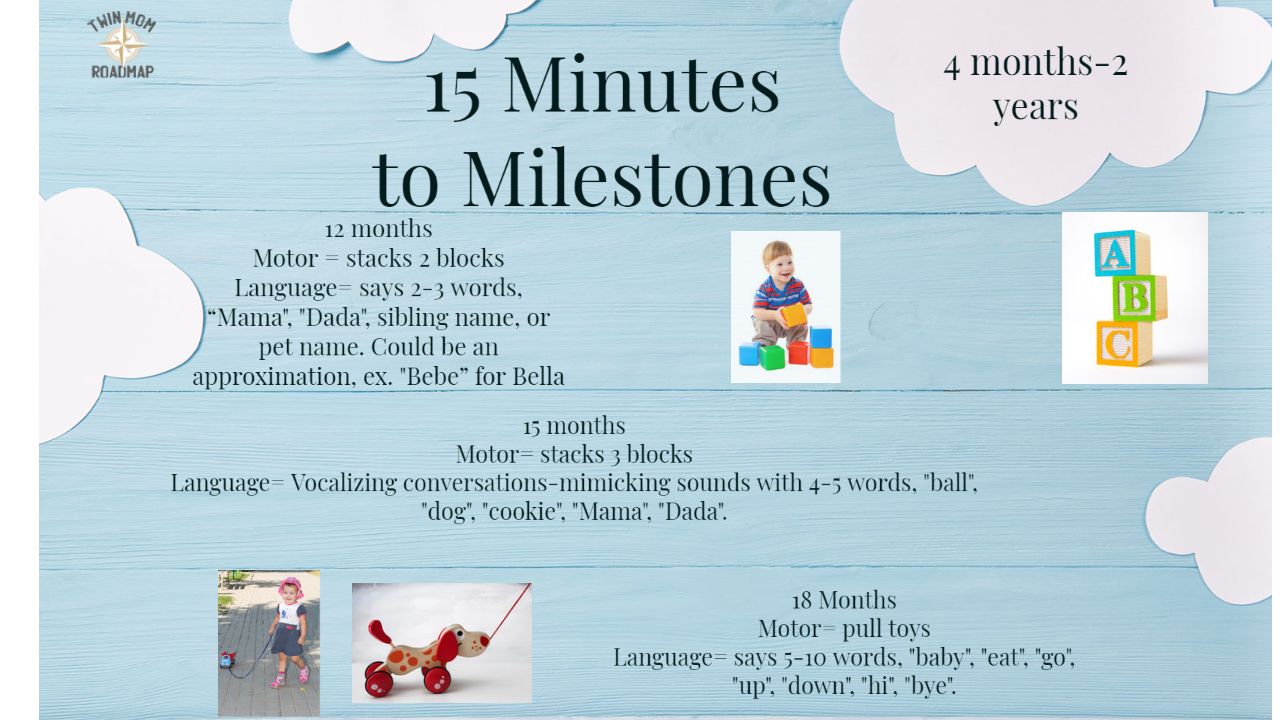 TWIN MOM
ROADMAP

15 Minutes to Milestones

4 months-2 years

12 months
Motor = stacks 2 blocks
Language= says 2-3 words, “Mama", "Dada", sibling name, or pet name. Could be an approximation, ex. "Bebe” for Bella

A
B
C

15 months
Motor= stacks 3 blocks
Language= Vocalizing conversations-mimicking sounds with 4-5 words, "ball", "dog", "cookie", "Mama", "Dada".

18 Months
Motor= pull toys
Language= says 5-10 words, "baby", "eat", "go", "up", "down", "hi", "bye".